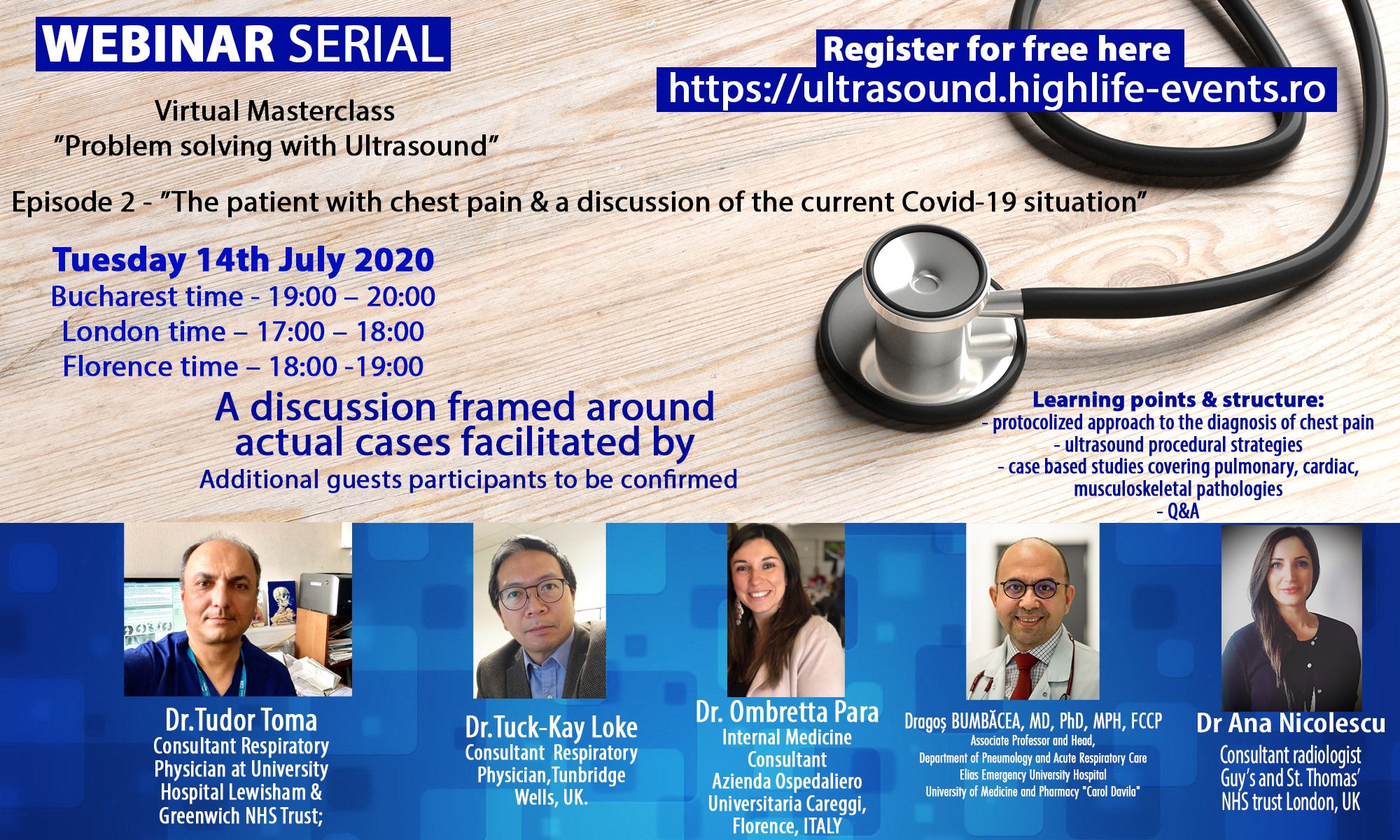 WEBINAR SERIAL

Virtual Masterclass
"Problem solving with Ultrasound"

Register for free here
https://ultrasound.highlife-events.ro

Episode 2 - "The patient with chest pain & a discussion of the current Covid-19 situation"

Tuesday 14th July 2020
Bucharest time - 19:00 – 20:00
London time – 17:00 – 18:00
Florence time – 18:00 -19:00

A discussion framed around actual cases facilitated by
Additional guests participants to be confirmed

Learning points & structure:
- protocolized approach to the diagnosis of chest pain
- ultrasound procedural strategies
- case based studies covering pulmonary, cardiac, musculoskeletal pathologies
- Q&A

Dr.Tudor Toma
Consultant Respiratory Physician at University Hospital Lewisham & Greenwich NHS Trust;

Dr.Tuck-Kay Loke
Consultant Respiratory Physician,Tunbridge Wells, UK.

Dr. Ombretta Para
Internal Medicine Consultant
Azienda Ospedaliero Universitaria Careggi, Florence, ITALY

Dragoș BUMBĂCEA, MD, PhD, MPH, FCCP
Associate Professor and Head,
Department of Pneumology and Acute Respiratory Care
Elias Emergency University Hospital
University of Medicine and Pharmacy "Carol Davila"

Dr Ana Nicolescu
Consultant radiologist
Guy's and St. Thomas' NHS trust London, UK